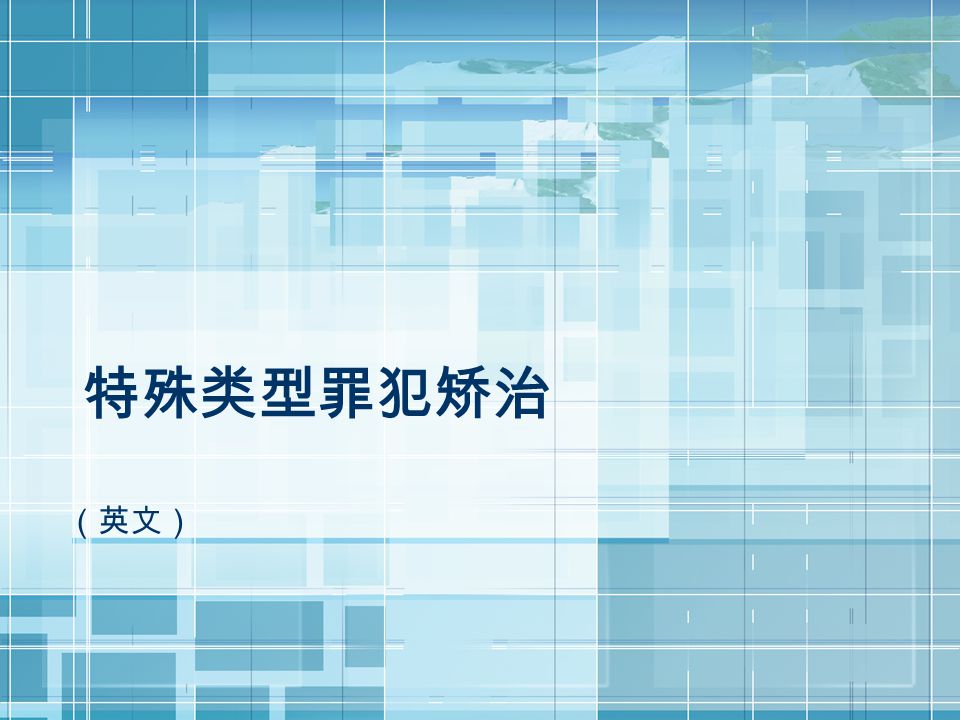 特殊类型罪犯矫治

（英文）